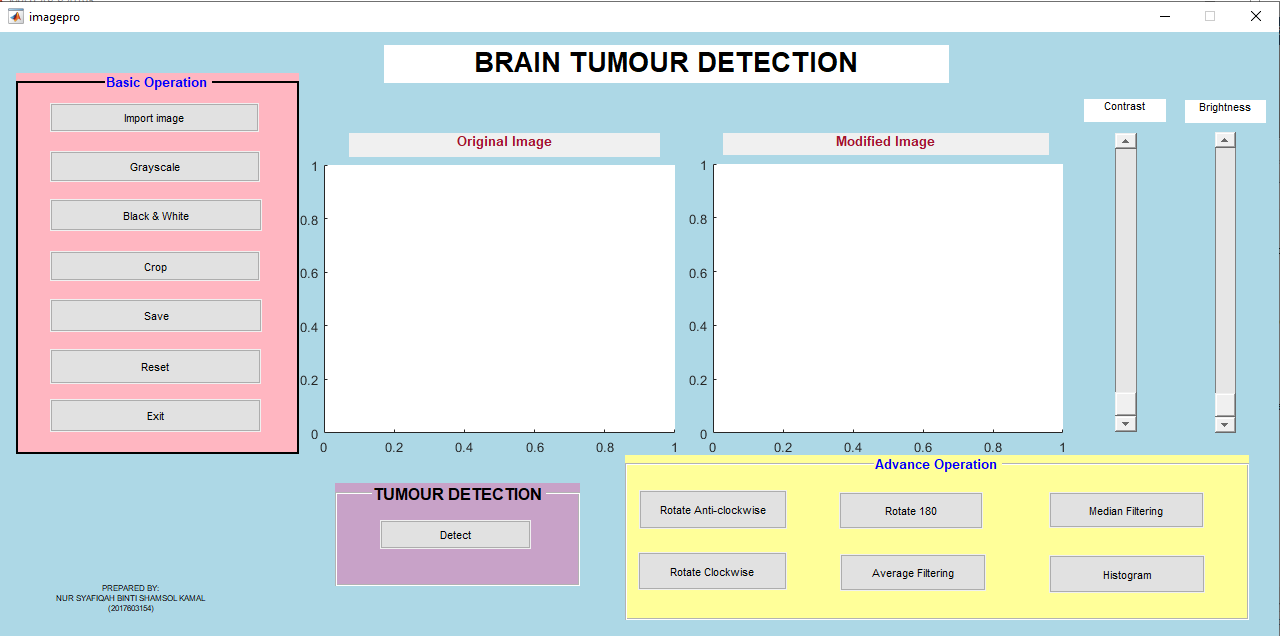 imagepro

BRAIN TUMOUR DETECTION

Basic Operation

Import image

Grayscale

Black & White

Crop

Save

Reset

Exit

Original Image

1
0.8
0.6
0.4
0.2
0
0 0.2 0.4 0.6 0.8 1

Modified Image

1
0.8
0.6
0.4
0.2
0
0 0.2 0.4 0.6 0.8 1

Contrast

Brightness

TUMOUR DETECTION

Detect

Advance Operation

Rotate Anti-clockwise

Rotate 180

Median Filtering

Rotate Clockwise

Average Filtering

Histogram

PREPARED BY:
NUR SYAFIQAH BINTI SHAMSOL KAMAL
(2017603154)